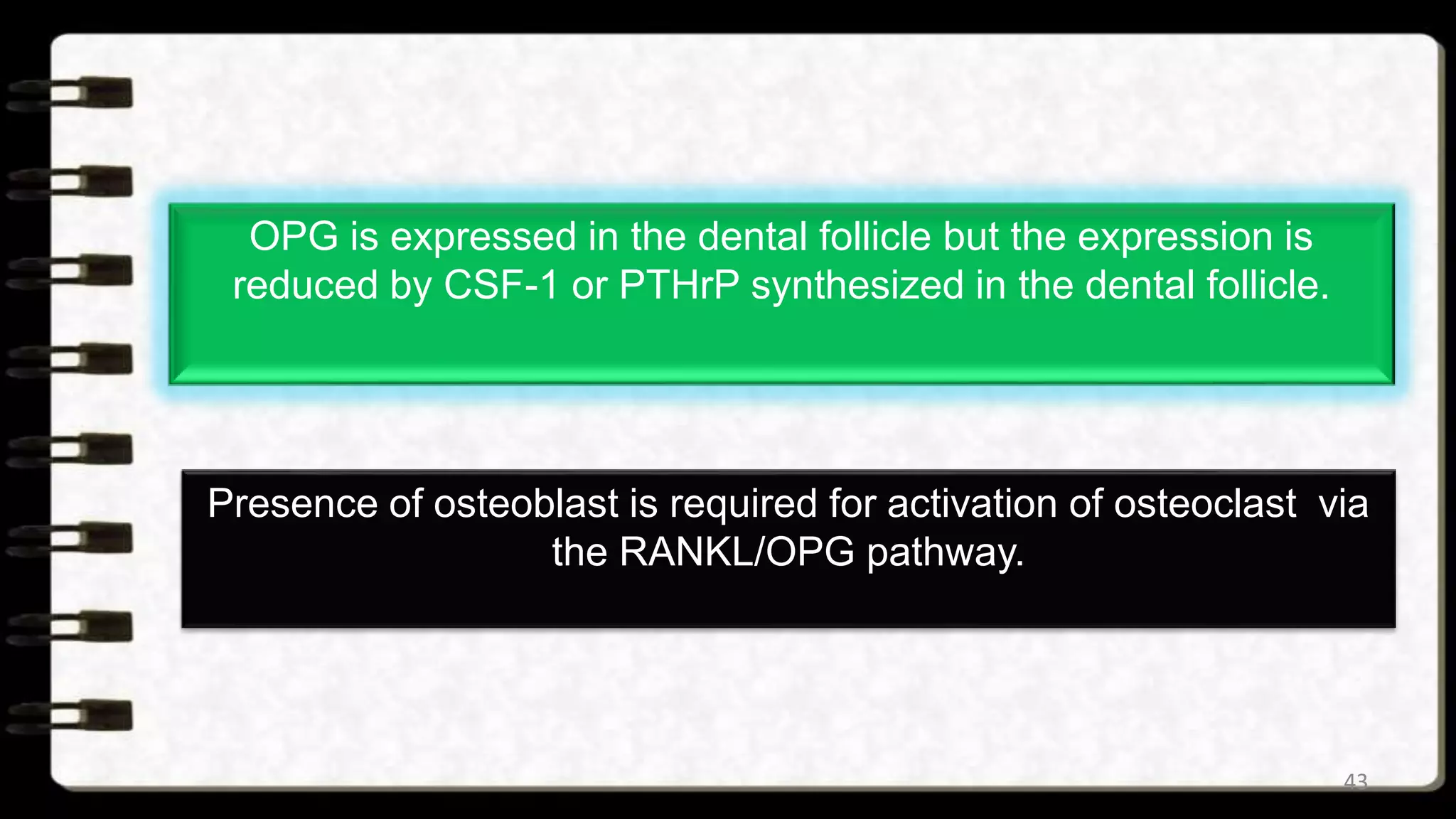 OPG is expressed in the dental follicle but the expression is reduced by CSF-1 or PTHrP synthesized in the dental follicle.

Presence of osteoblast is required for activation of osteoclast via the RANKL/OPG pathway.

43